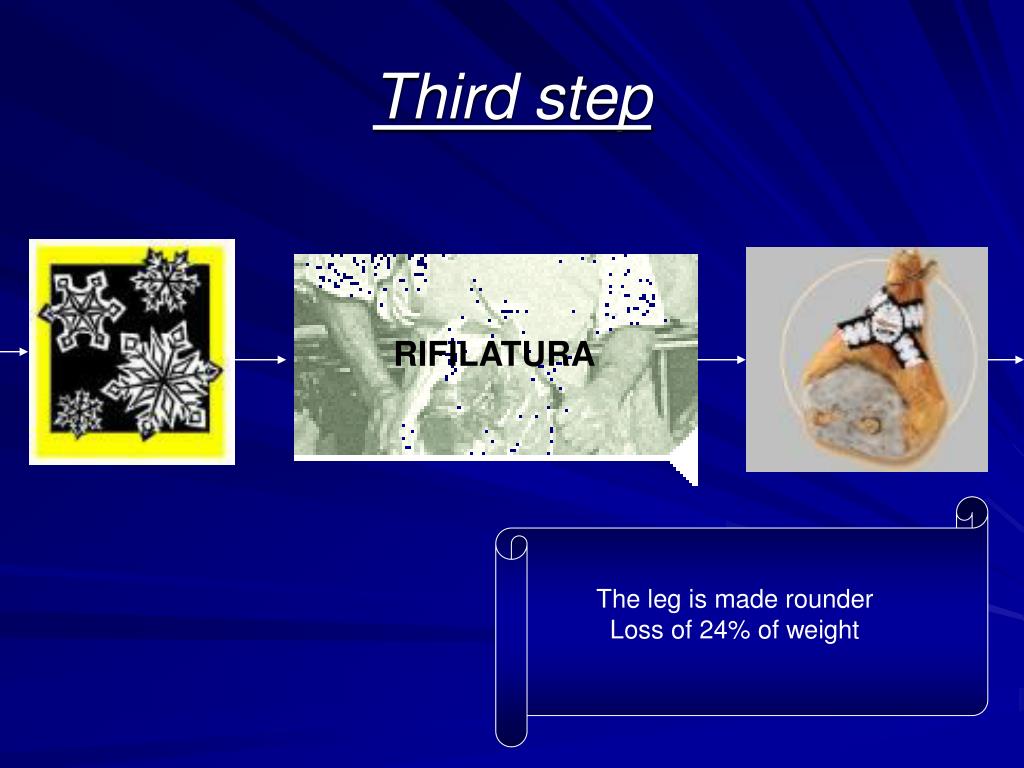 Third step

RIFILATURA

The leg is made rounder
Loss of 24% of weight